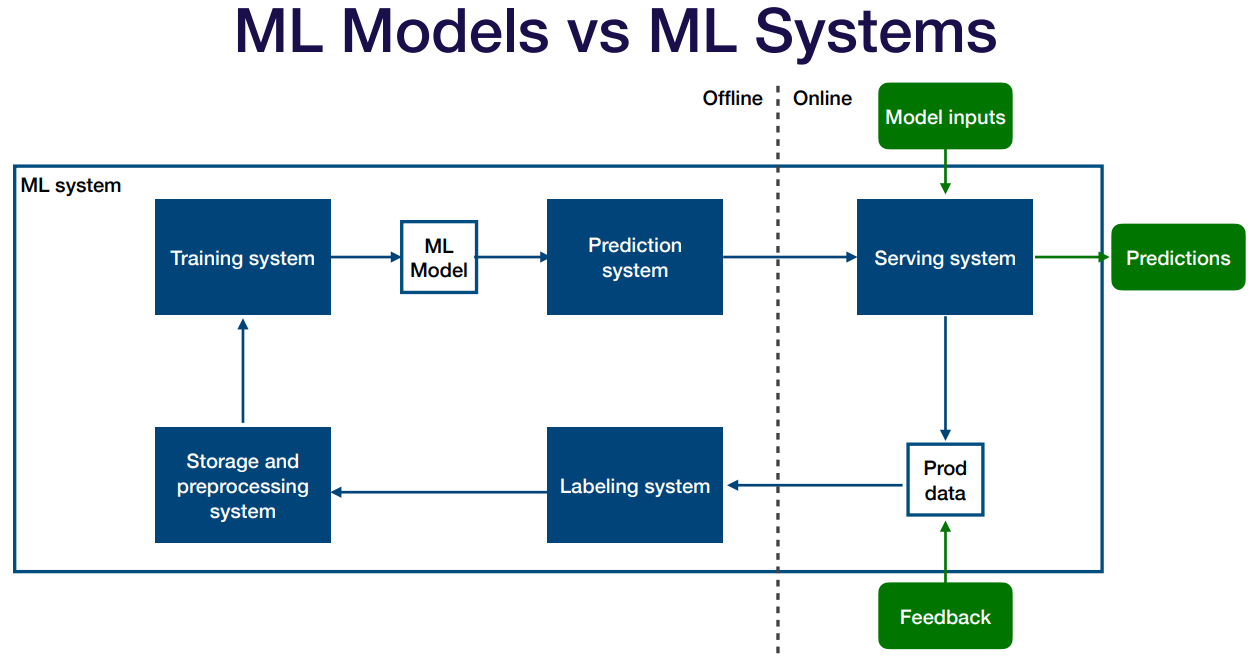 ML Models vs ML Systems

Offline

Online

Model inputs

ML system

Training system

ML Model

Prediction system

Serving system

Predictions

Storage and preprocessing system

Labeling system

Prod data

Feedback